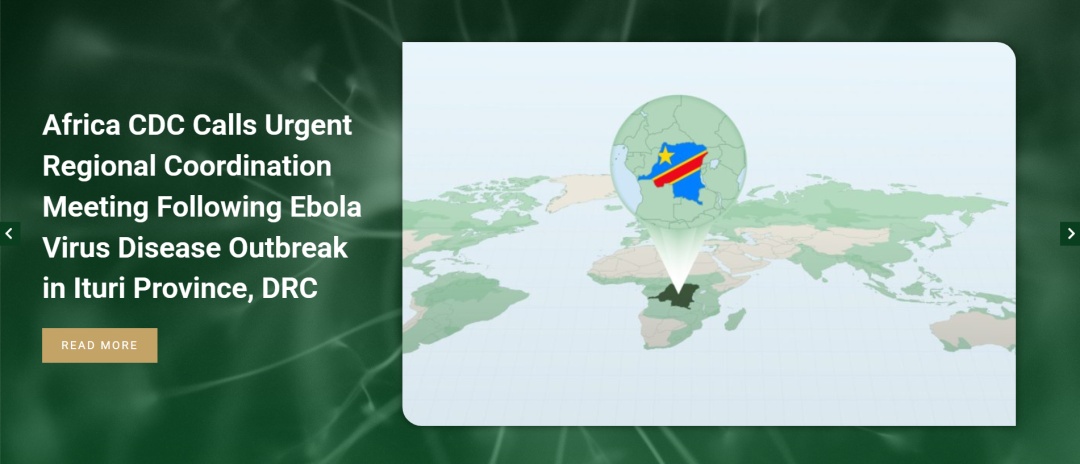 Africa CDC Calls Urgent Regional Coordination Meeting Following Ebola Virus Disease Outbreak in Ituri Province, DRC

READ MORE